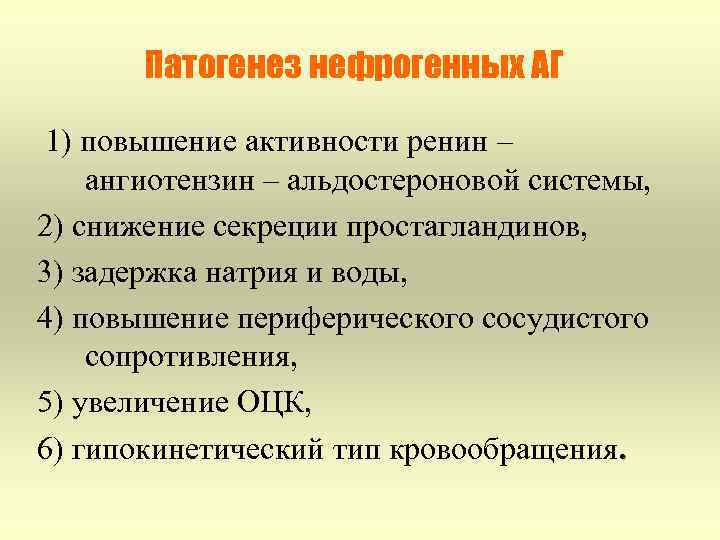 Патогенез нефрогенных АГ

1) повышение активности ренин – ангиотензин – альдостероновой системы,

2) снижение секреции простагландинов,

3) задержка натрия и воды,

4) повышение периферического сосудистого сопротивления,

5) увеличение ОЦК,

6) гипокинетический тип кровообращения.